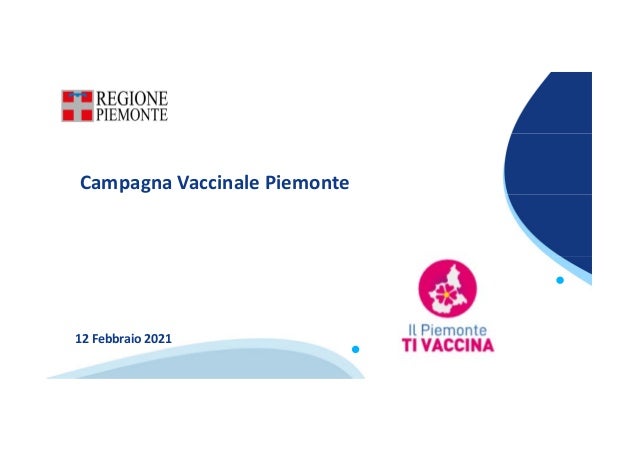 REGIONE
PIEMONTE

Campagna Vaccinale Piemonte

12 Febbraio 2021

Il Piemonte
TI VACCINA